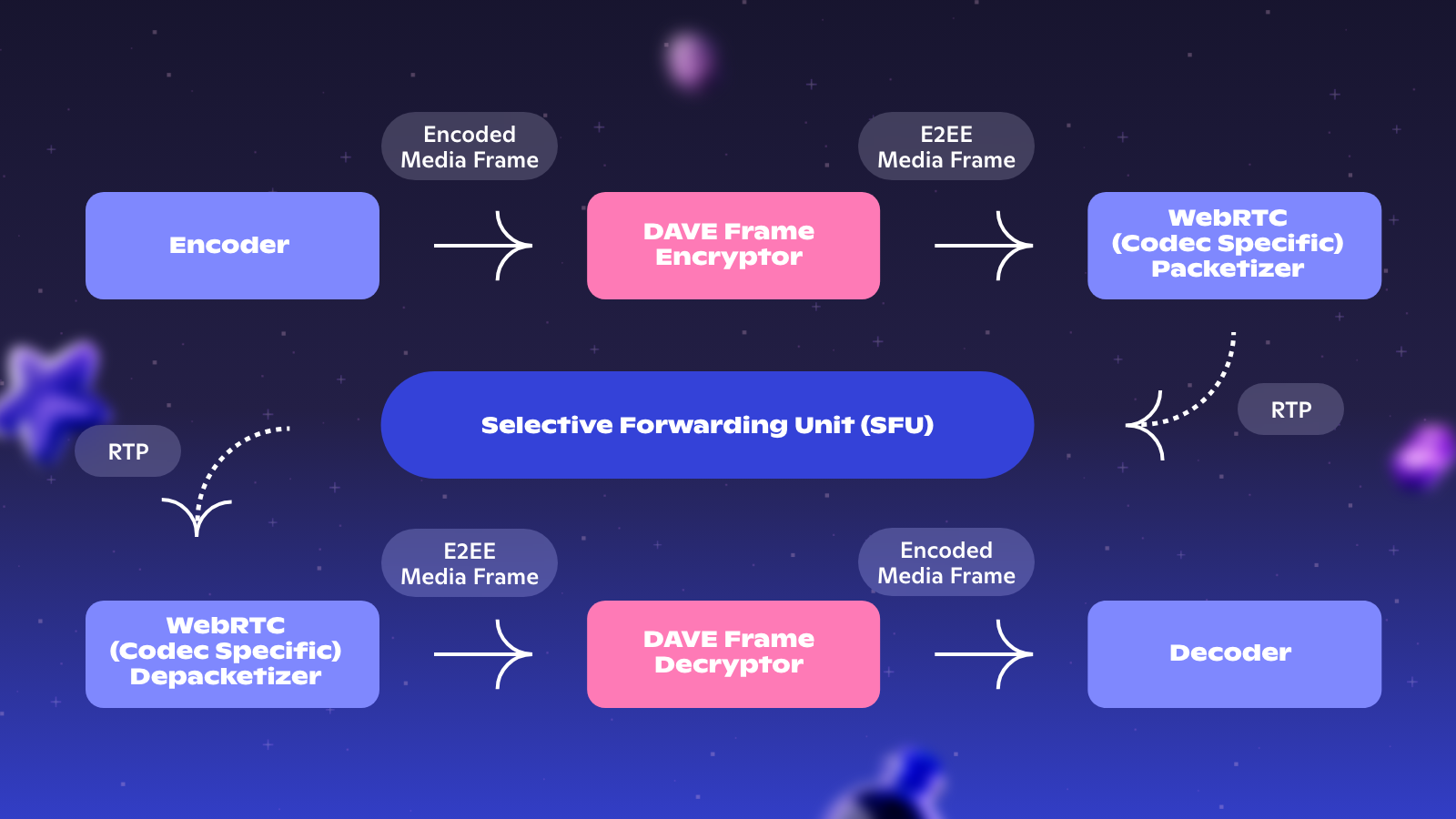 Encoder

Encoded Media Frame

DAVE Frame Encryptor

E2EE Media Frame

WebRTC (Codec Specific) Packetizer

RTP

Selective Forwarding Unit (SFU)

RTP

WebRTC (Codec Specific) Depacketizer

E2EE Media Frame

DAVE Frame Decryptor

Encoded Media Frame

Decoder